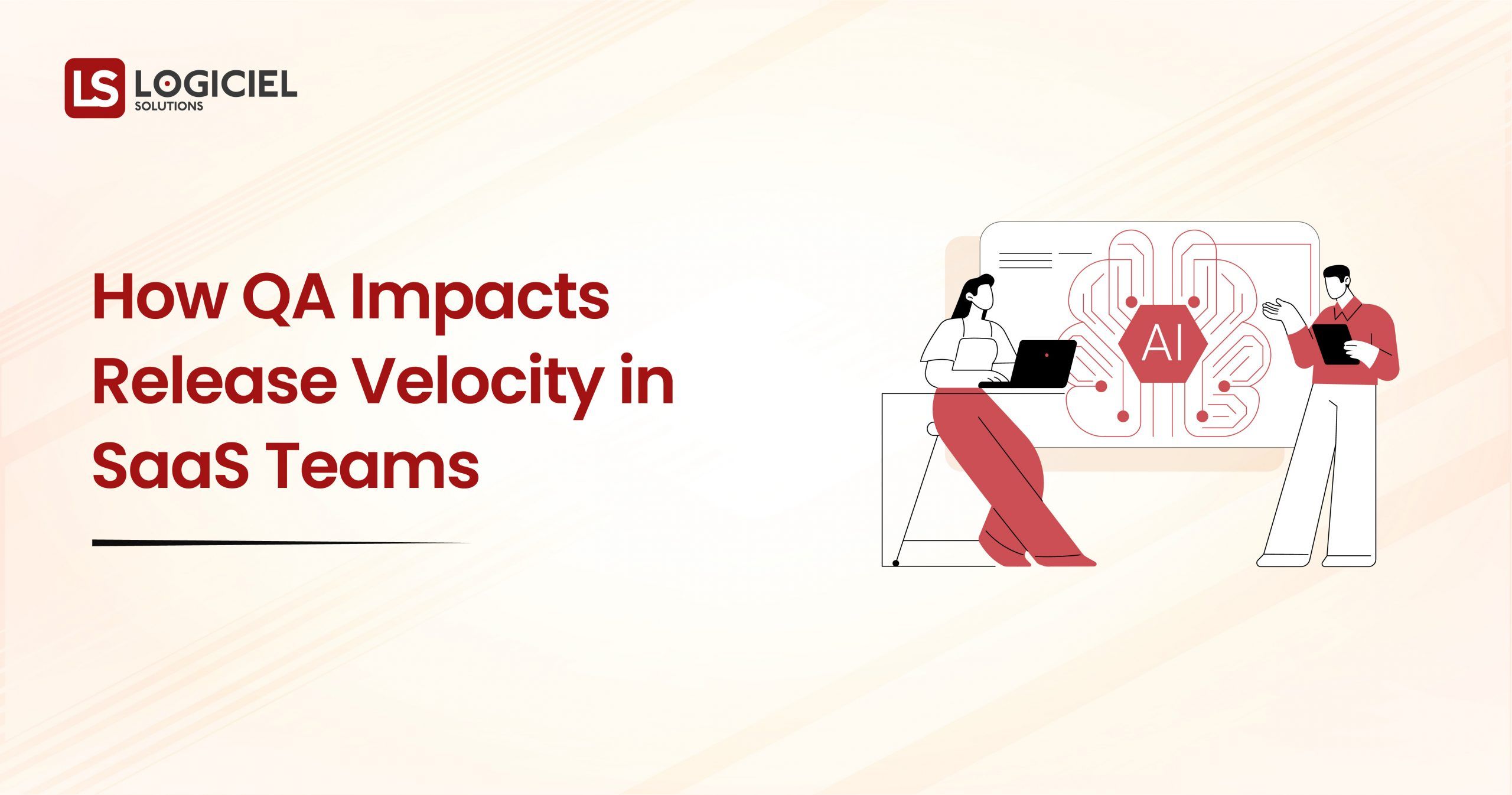 LS LOGICIEL SOLUTIONS

How QA Impacts Release Velocity in SaaS Teams

AI